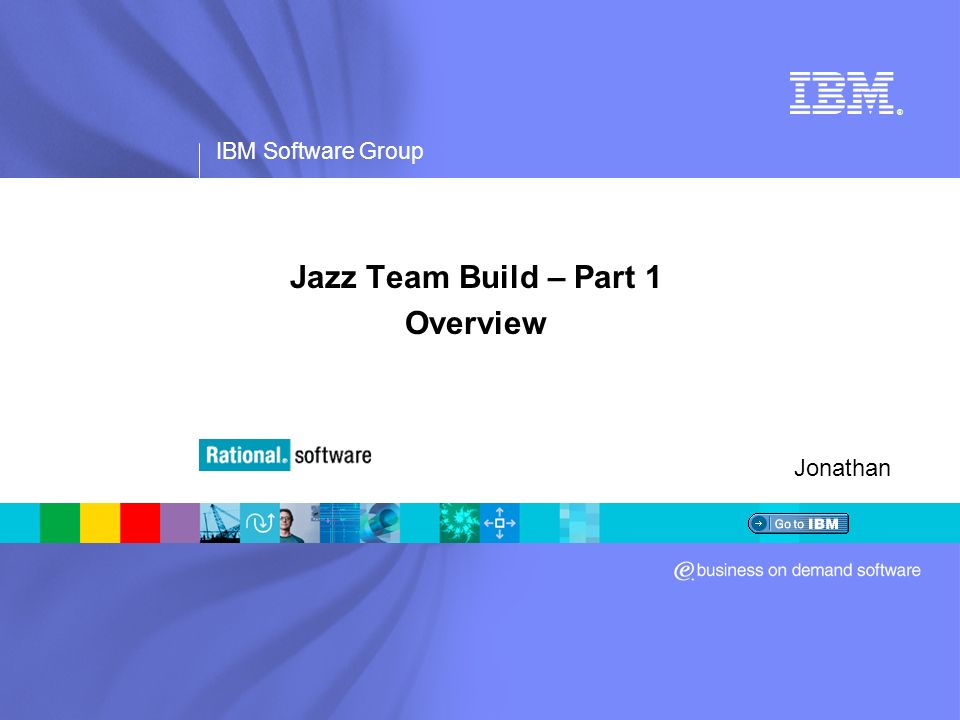 IBM®

IBM Software Group

Jazz Team Build – Part 1
Overview

Rational. software

Jonathan

Go to IBM

e business on demand software